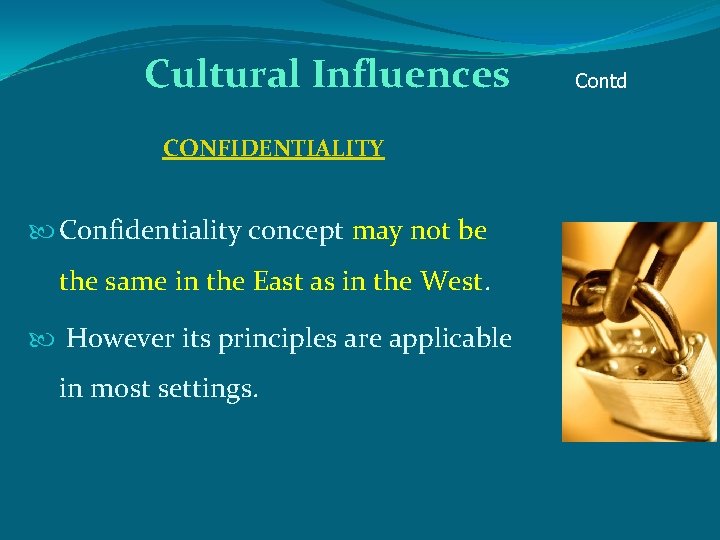 Cultural Influences Contd

CONFIDENTIALITY

Confidentiality concept may not be the same in the East as in the West.

However its principles are applicable in most settings.